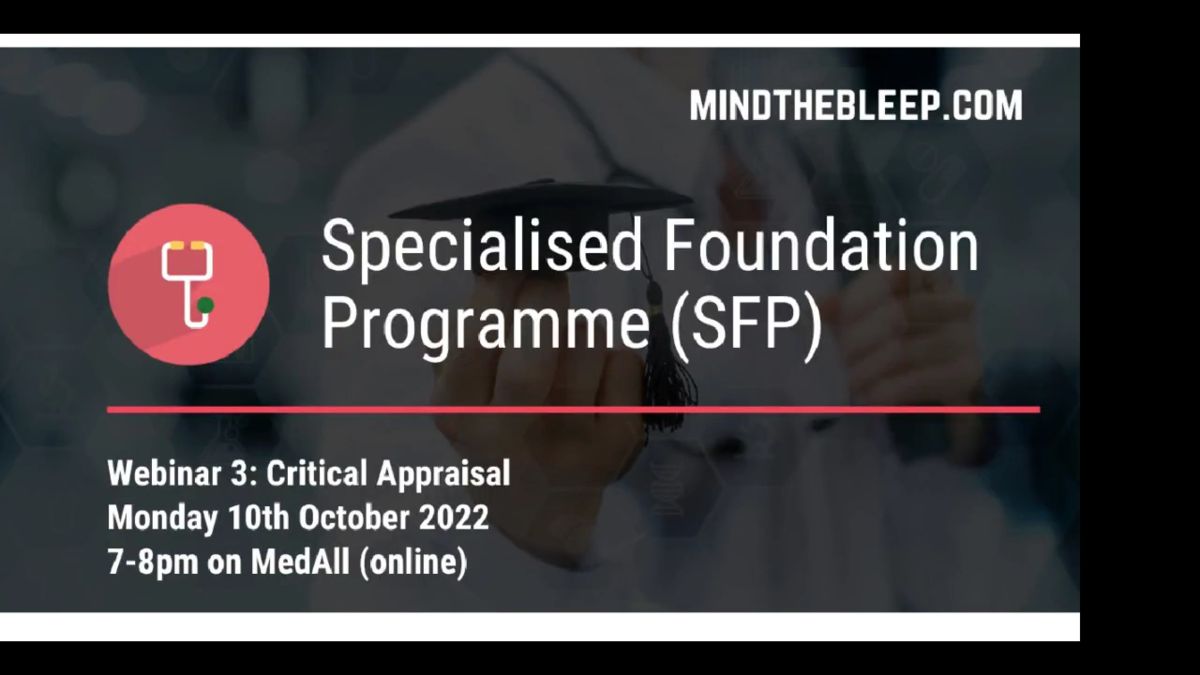 MINDTHEBLEEP.COM

Specialised Foundation Programme (SFP)

Webinar 3: Critical Appraisal
Monday 10th October 2022
7-8pm on MedAll (online)